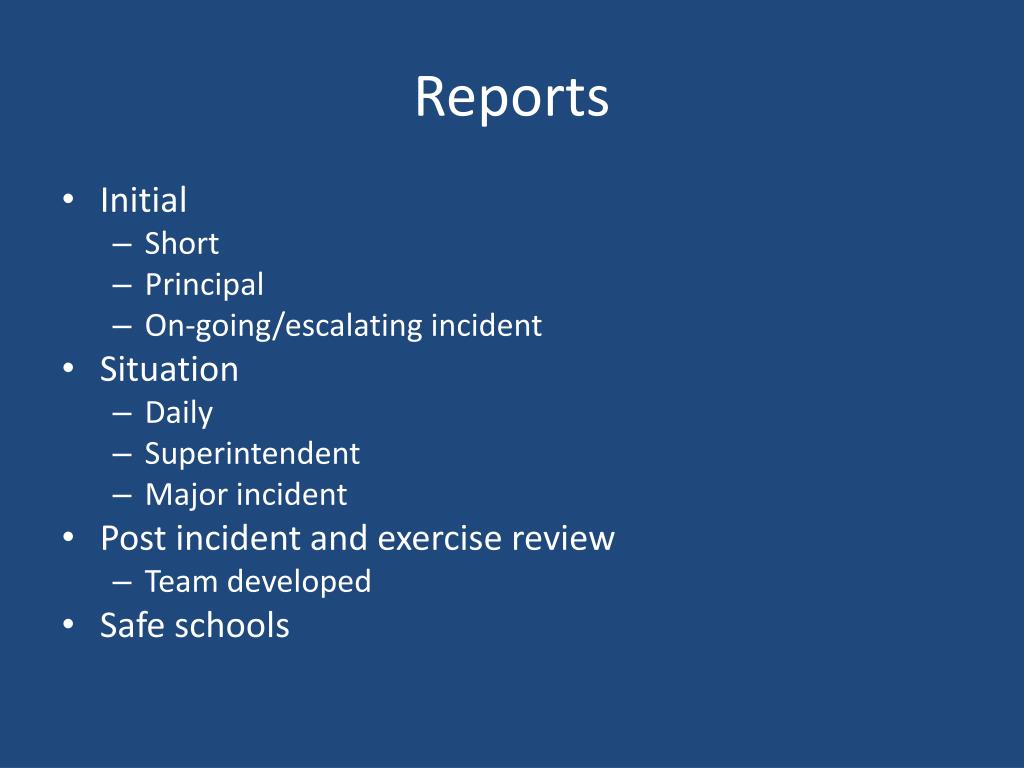 Reports

• Initial
– Short
– Principal
– On-going/escalating incident
• Situation
– Daily
– Superintendent
– Major incident
• Post incident and exercise review
– Team developed
• Safe schools